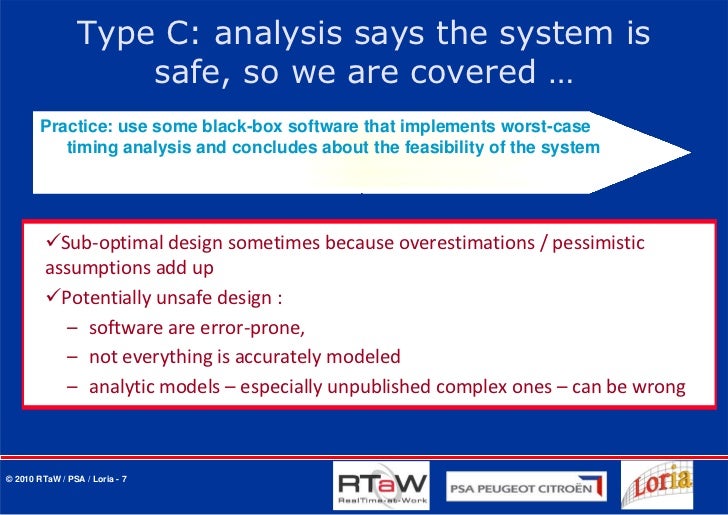 Type C: analysis says the system is safe, so we are covered …

Practice: use some black-box software that implements worst-case timing analysis and concludes about the feasibility of the system

✓Sub-optimal design sometimes because overestimations / pessimistic assumptions add up

✓Potentially unsafe design :

– software are error-prone,

– not everything is accurately modeled

– analytic models – especially unpublished complex ones – can be wrong

© 2010 RTaW / PSA / Loria - 7

RTaW
RealTime-at-Work

PSA PEUGEOT CITROËN

Loria